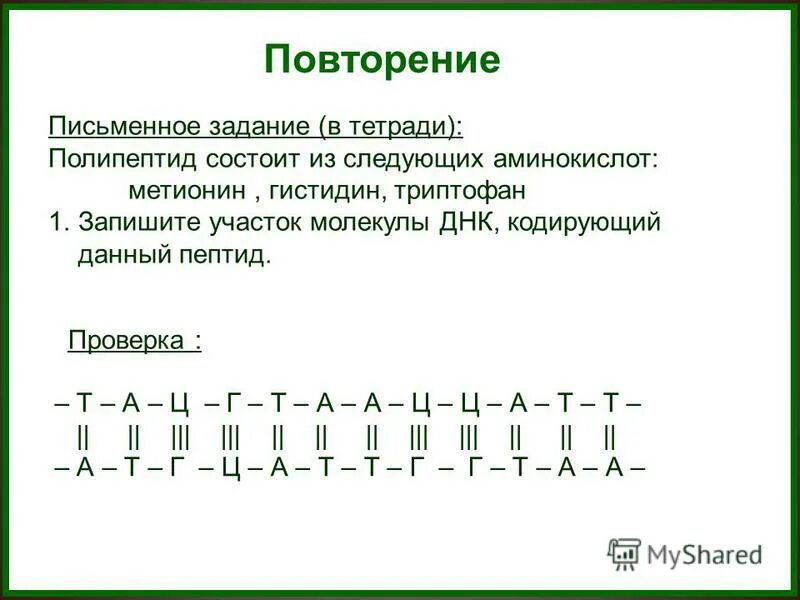 Повторение

Письменное задание (в тетради):
Полипептид состоит из следующих аминокислот:
метионин , гистидин, триптофан
1. Запишите участок молекулы ДНК, кодирующий данный пептид.

Проверка :

– Т – А – Ц – Г – Т – А – А – Ц – Ц – А – Т – Т –
|| || ||| ||| || || || ||| ||| || || ||
– А – Т – Г – Ц – А – Т – Т – Г – Г – Т – А – А –

MyShared